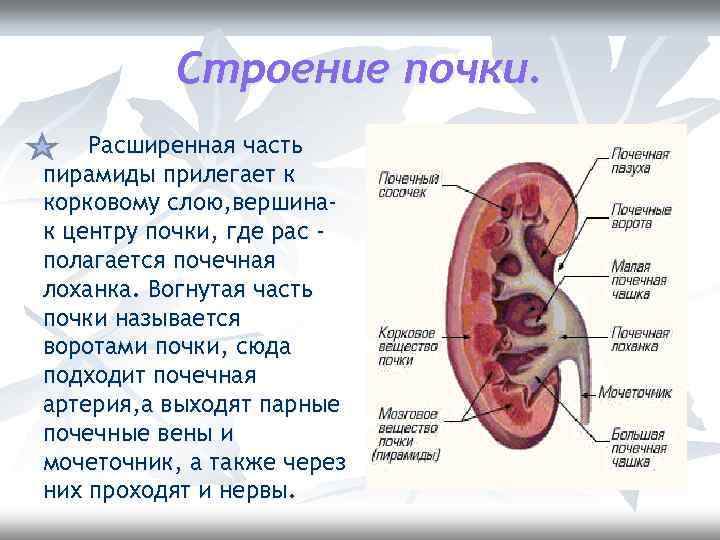 Строение почки.

Расширенная часть пирамиды прилегает к корковому слою,вершина- к центру почки, где рас - полагается почечная лоханка. Вогнутая часть почки называется воротами почки, сюда подходит почечная артерия,а выходят парные почечные вены и мочеточник, а также через них проходят и нервы.

Почечный сосочек

Корковое вещество почки

Мозговое вещество почки (пирамиды)

Почечная пазуха

Почечные ворота

Малая почечная чашка

Почечная лоханка

Мочеточник

Большая почечная чашка